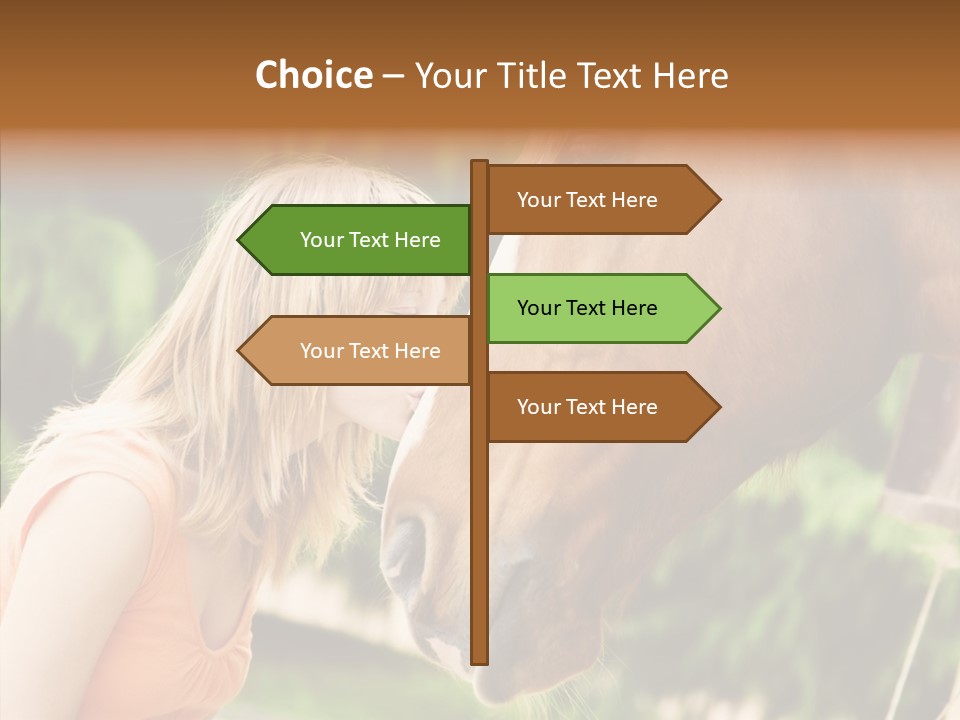 Choice – Your Title Text Here

Your Text Here

Your Text Here

Your Text Here

Your Text Here

Your Text Here